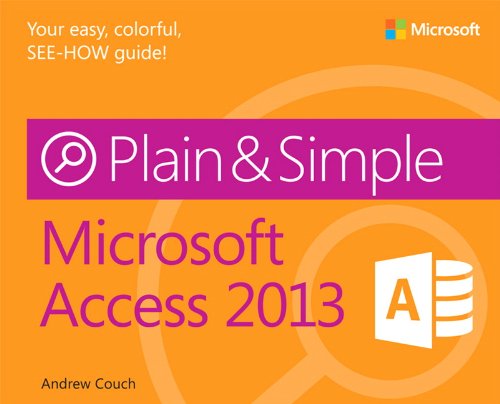 Your easy, colorful, SEE-HOW guide!

Microsoft

Plain & Simple

Microsoft Access 2013

A

Andrew Couch